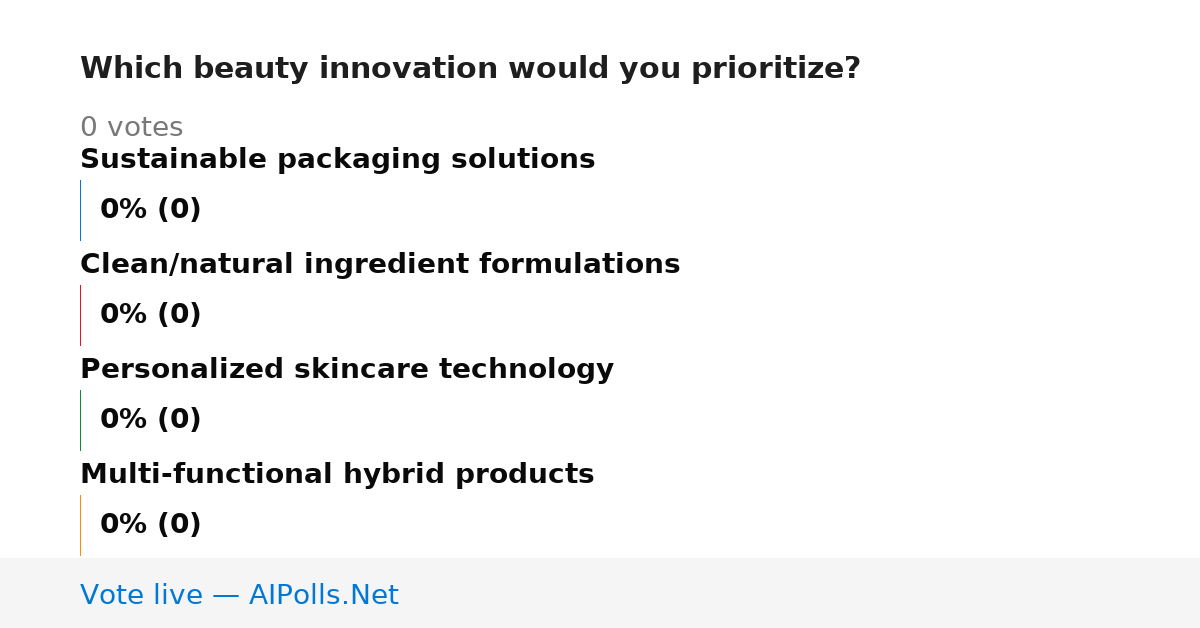 Which beauty innovation would you prioritize?

0 votes

Sustainable packaging solutions

0% (0)

Clean/natural ingredient formulations

0% (0)

Personalized skincare technology

0% (0)

Multi-functional hybrid products

0% (0)

Vote live — AIPolls.Net